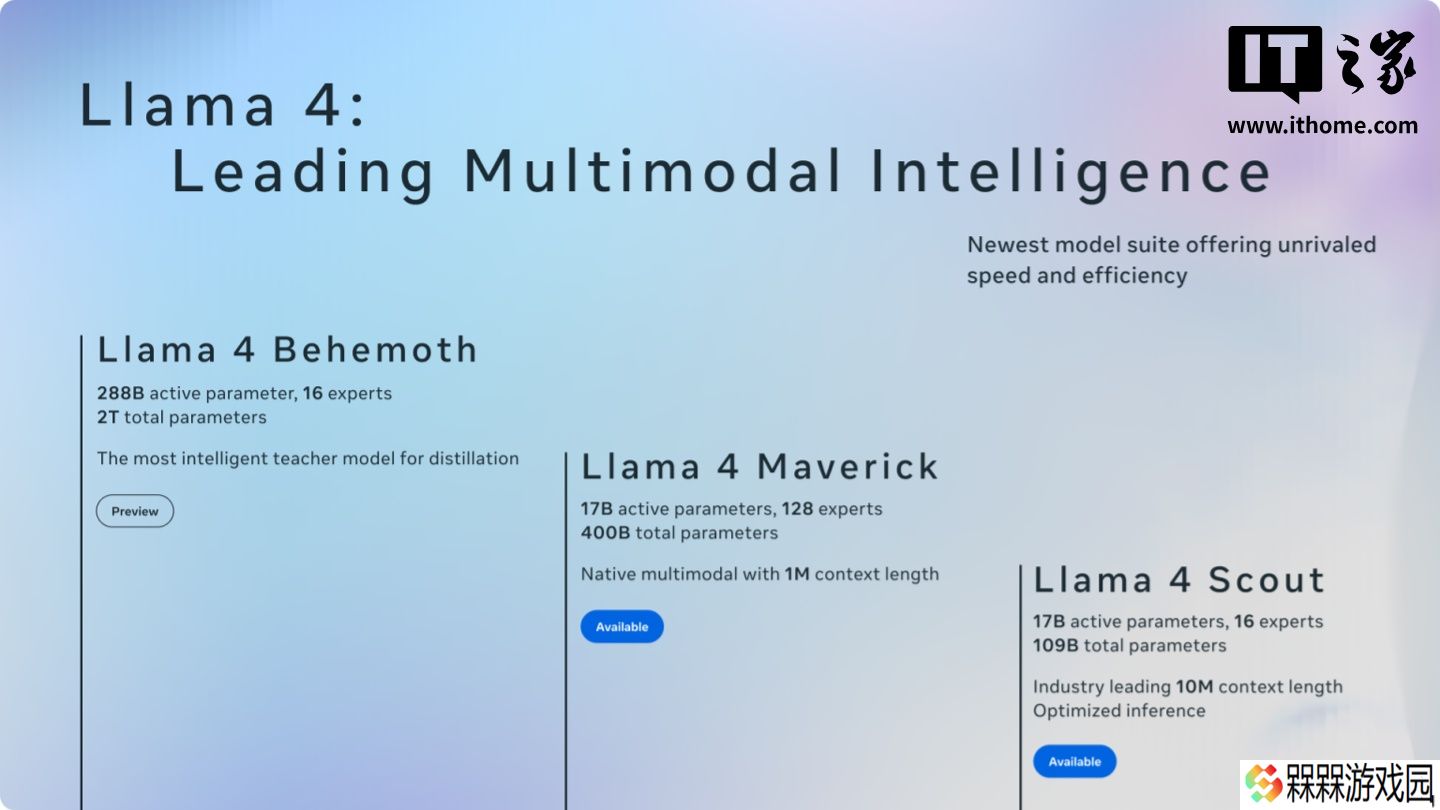 IT之家
www.ithome.com

Llama 4:
Leading Multimodal Intelligence

Newest model suite offering unrivaled speed and efficiency

Llama 4 Behemoth

288B active parameter, 16 experts
2T total parameters

The most intelligent teacher model for distillation

Preview

Llama 4 Maverick

17B active parameters, 128 experts
400B total parameters

Native multimodal with 1M context length

Available

Llama 4 Scout

17B active parameters, 16 experts
109B total parameters

Industry leading 10M context length
Optimized inference

Available

槑槑游戏园